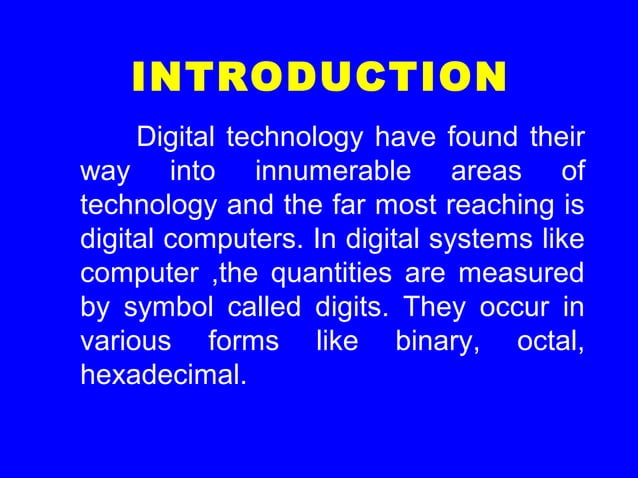 INTRODUCTION

Digital technology have found their way into innumerable areas of technology and the far most reaching is digital computers. In digital systems like computer ,the quantities are measured by symbol called digits. They occur in various forms like binary, octal, hexadecimal.